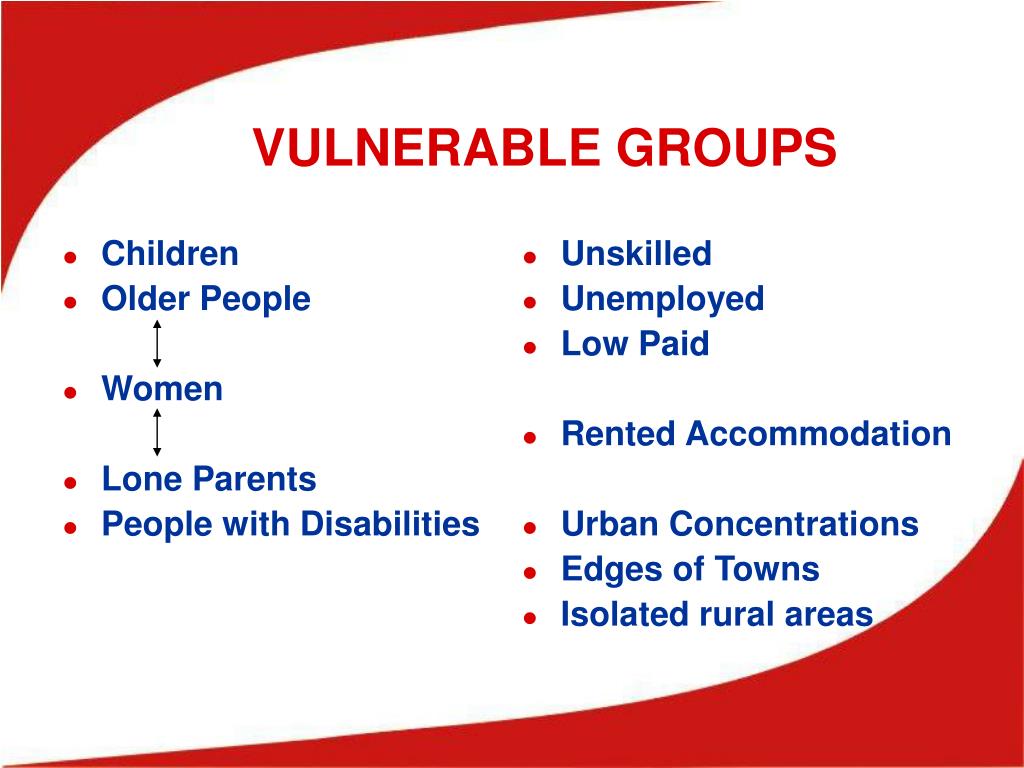 VULNERABLE GROUPS

- Children
- Older People
- Women
- Lone Parents
- People with Disabilities

- Unskilled
- Unemployed
- Low Paid

- Rented Accommodation

- Urban Concentrations
- Edges of Towns
- Isolated rural areas